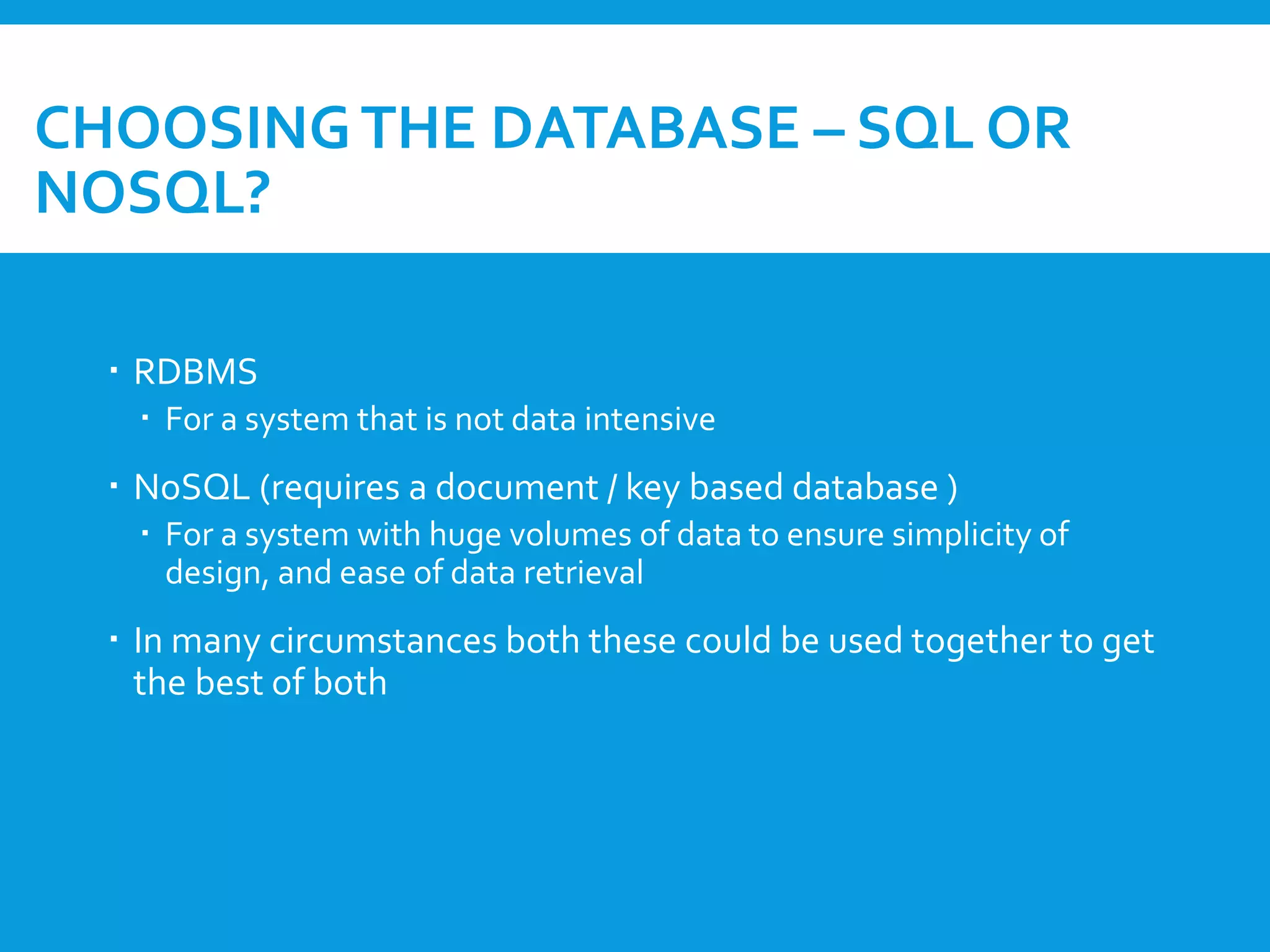 CHOOSING THE DATABASE – SQL OR NOSQL?

▪ RDBMS
 ▪ For a system that is not data intensive

▪ NoSQL (requires a document / key based database )
 ▪ For a system with huge volumes of data to ensure simplicity of design, and ease of data retrieval

▪ In many circumstances both these could be used together to get the best of both